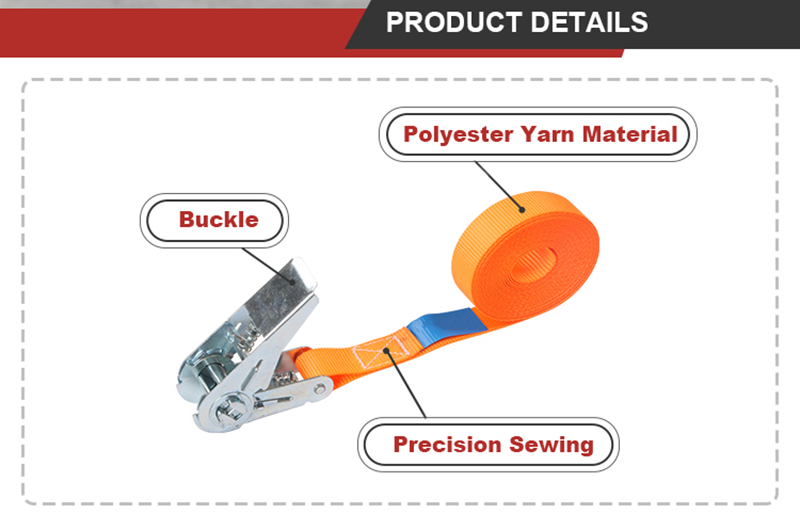 PRODUCT DETAILS

Polyester Yarn Material

Buckle

Precision Sewing